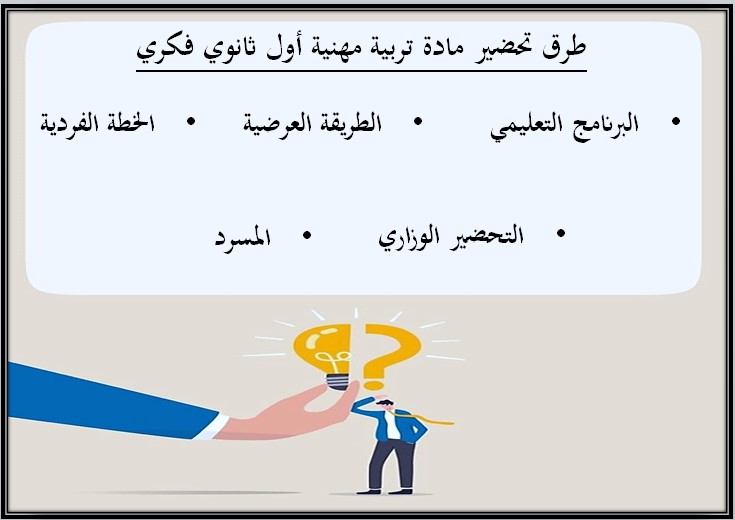 طرق تحضير مادة تربية مهنية أول ثانوي فكري

• البرنامج التعليمي • الطريقة العرضية • الخطة الفردية

• التحضير الوزاري • المسرد